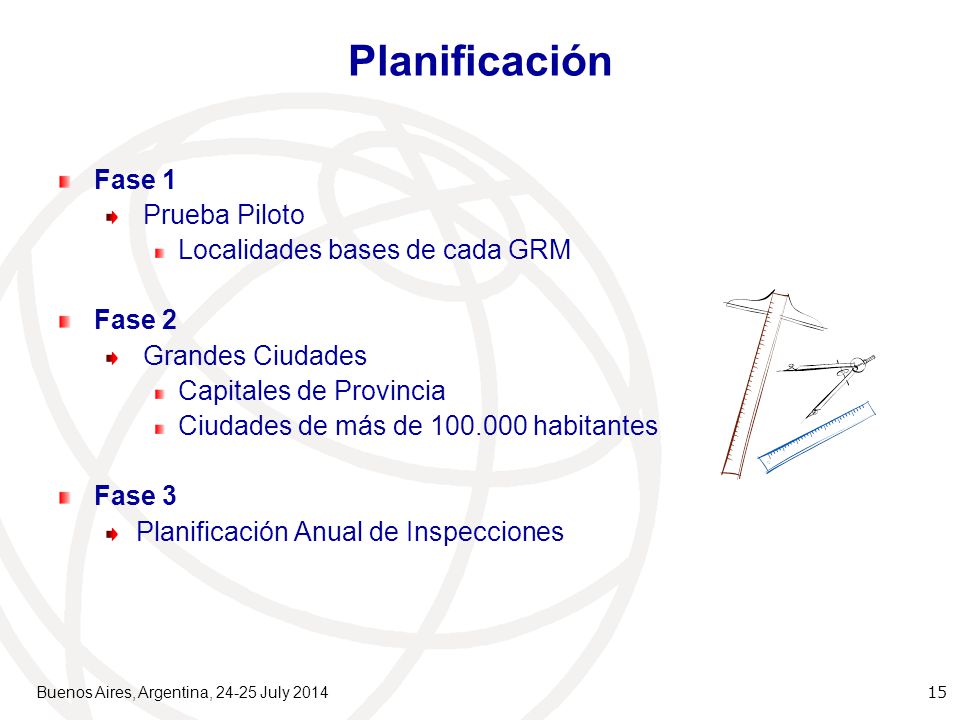 Planificación

Fase 1

Prueba Piloto

Localidades bases de cada GRM

Fase 2

Grandes Ciudades

Capitales de Provincia

Ciudades de más de 100.000 habitantes

Fase 3

Planificación Anual de Inspecciones

Buenos Aires, Argentina, 24-25 July 2014

15